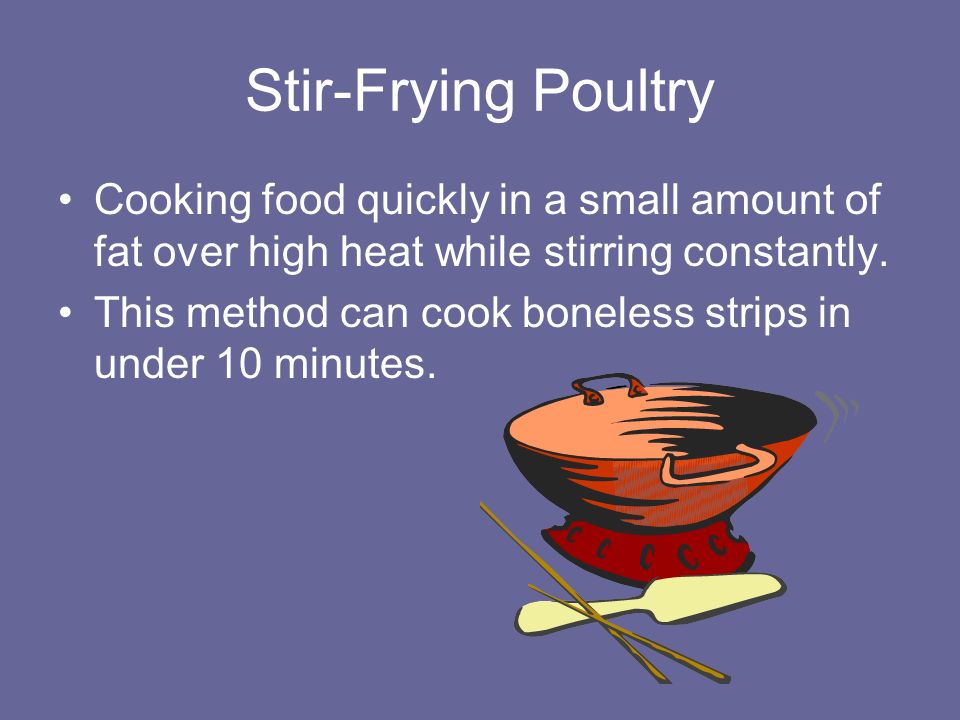 Stir-Frying Poultry

• Cooking food quickly in a small amount of fat over high heat while stirring constantly.

• This method can cook boneless strips in under 10 minutes.